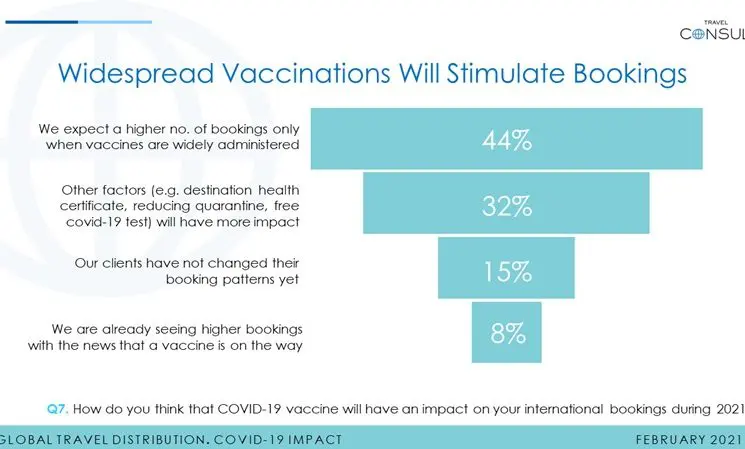 TRAVEL
CONSUL

Widespread Vaccinations Will Stimulate Bookings

We expect a higher no. of bookings only when vaccines are widely administered

44%

Other factors (e.g. destination health certificate, reducing quarantine, free covid-19 test) will have more impact

32%

Our clients have not changed their booking patterns yet

15%

We are already seeing higher bookings with the news that a vaccine is on the way

8%

Q7. How do you think that COVID-19 vaccine will have an impact on your international bookings during 2021

GLOBAL TRAVEL DISTRIBUTION. COVID-19 IMPACT

FEBRUARY 2021